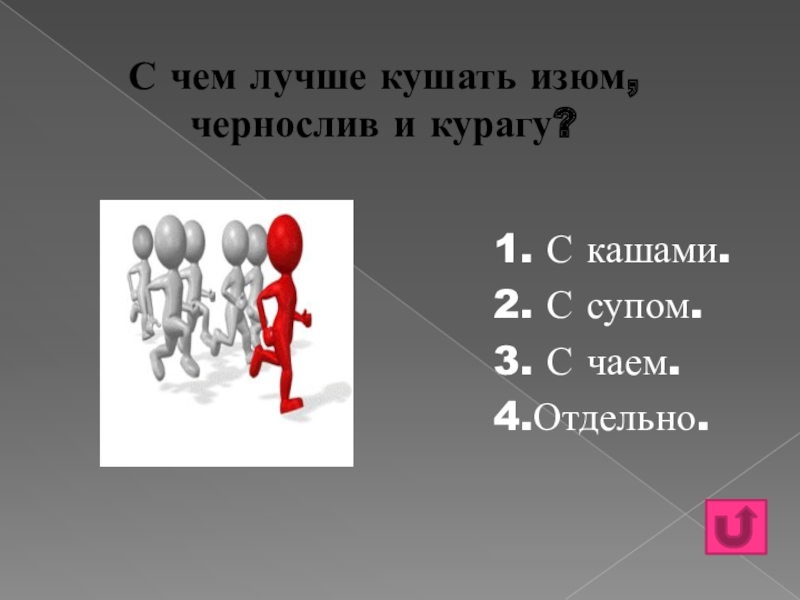 С чем лучше кушать изюм, чернослив и курагу?

1. С кашами.
2. С супом.
3. С чаем.
4.Отдельно.